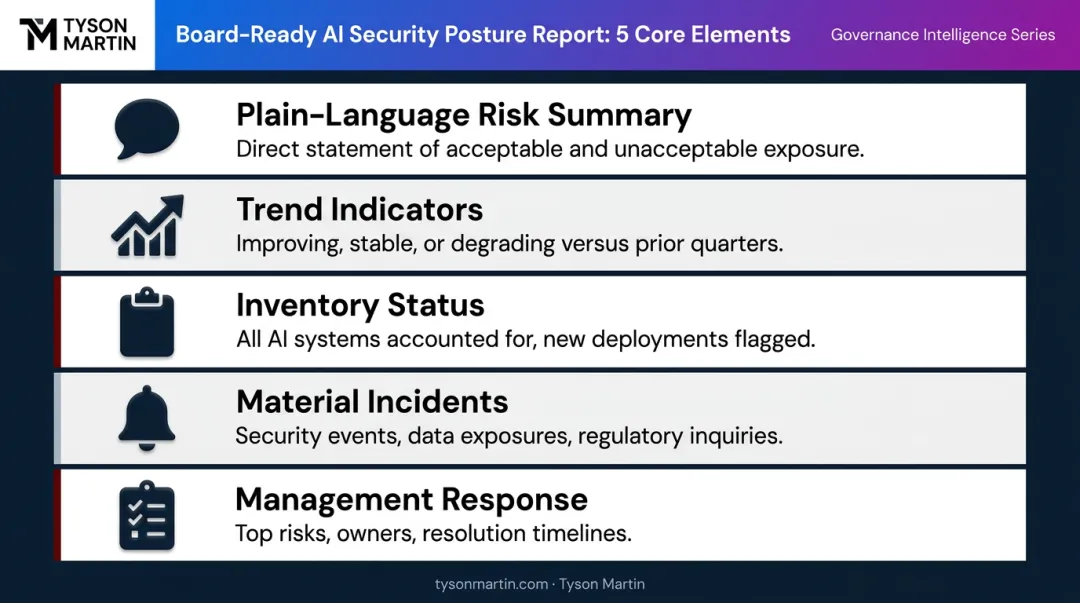 TYSON MARTIN

Board-Ready AI Security Posture Report: 5 Core Elements

Governance Intelligence Series

Plain-Language Risk Summary
Direct statement of acceptable and unacceptable exposure.

Trend Indicators
Improving, stable, or degrading versus prior quarters.

Inventory Status
All AI systems accounted for, new deployments flagged.

Material Incidents
Security events, data exposures, regulatory inquiries.

Management Response
Top risks, owners, resolution timelines.

tysonmartin.com · Tyson Martin